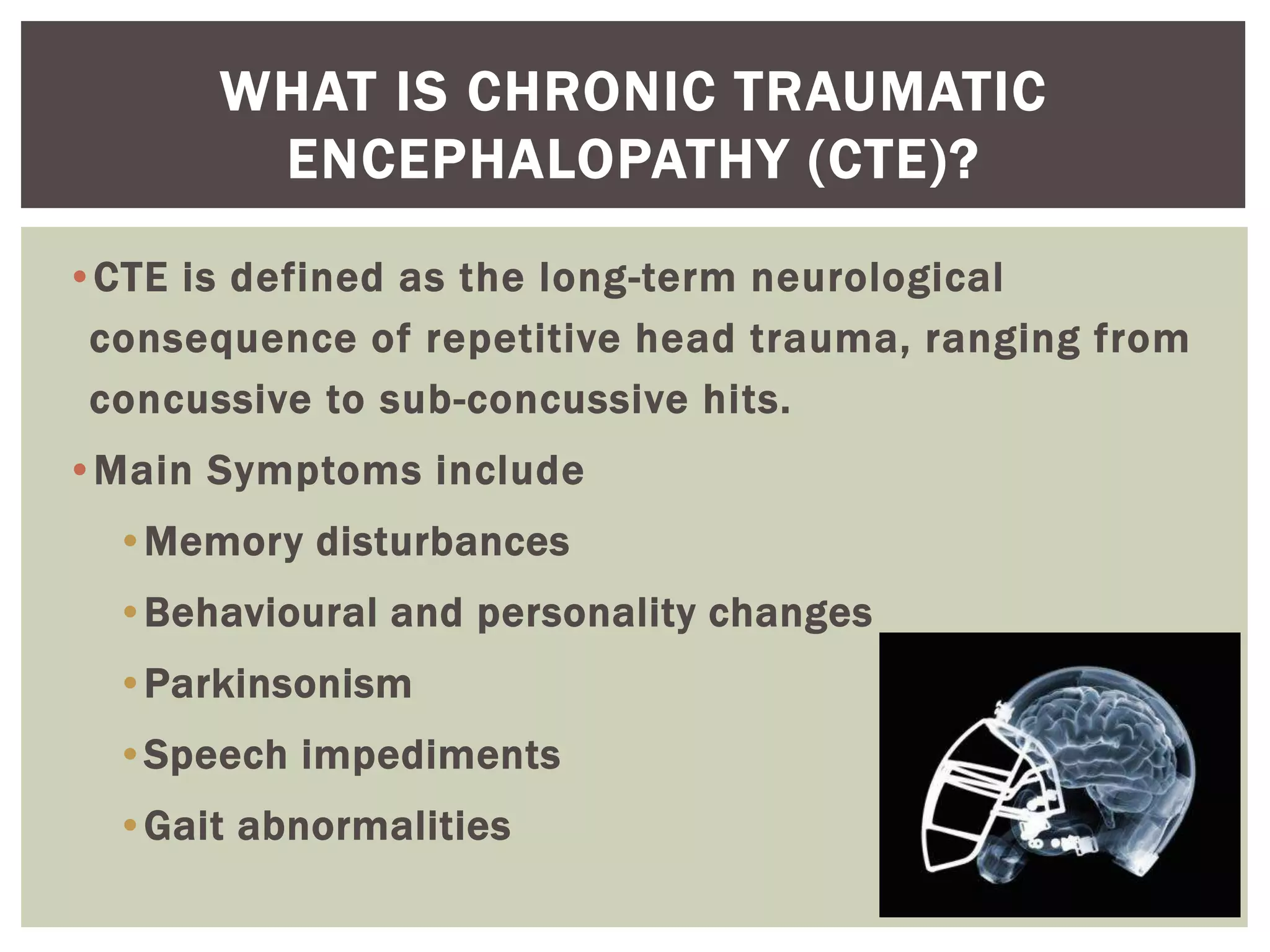 WHAT IS CHRONIC TRAUMATIC ENCEPHALOPATHY (CTE)?

• CTE is defined as the long-term neurological consequence of repetitive head trauma, ranging from concussive to sub-concussive hits.

• Main Symptoms include

• Memory disturbances

• Behavioural and personality changes

• Parkinsonism

• Speech impediments

• Gait abnormalities